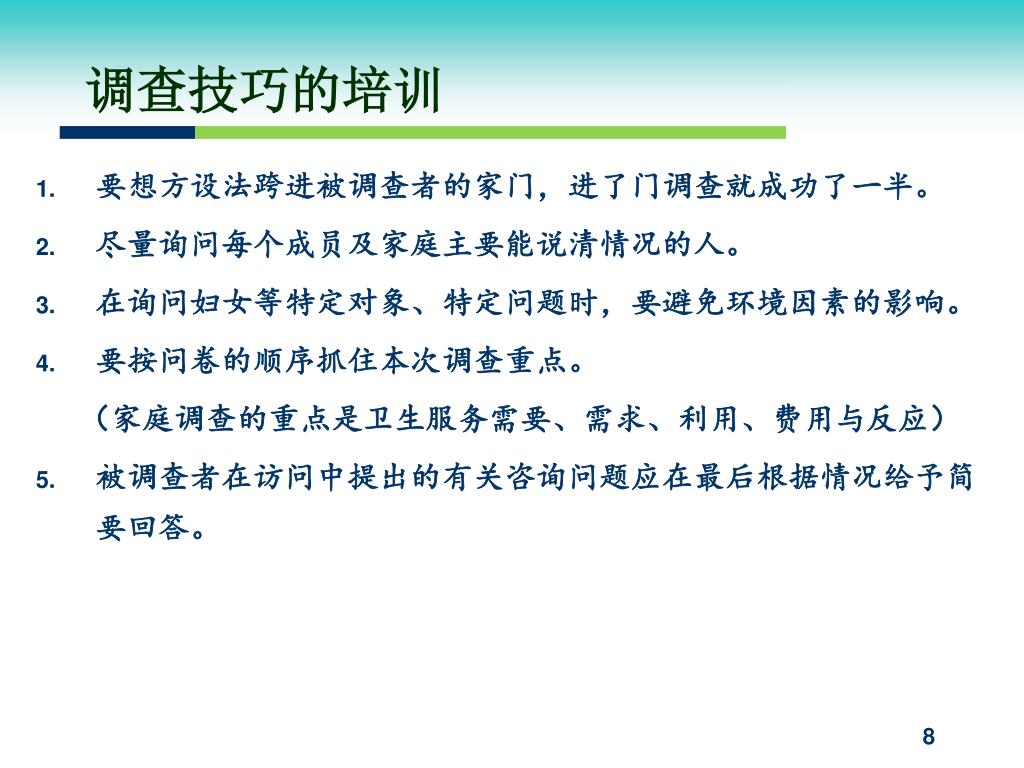 调查技巧的培训

1. 要想方设法跨进被调查者的家门，进了门调查就成功了一半。

2. 尽量询问每个成员及家庭主要能说清情况的人。

3. 在询问妇女等特定对象、特定问题时，要避免环境因素的影响。

4. 要按问卷的顺序抓住本次调查重点。

（家庭调查的重点是卫生服务需要、需求、利用、费用与反应）

5. 被调查者在访问中提出的有关咨询问题应在最后根据情况给予简要回答。

8